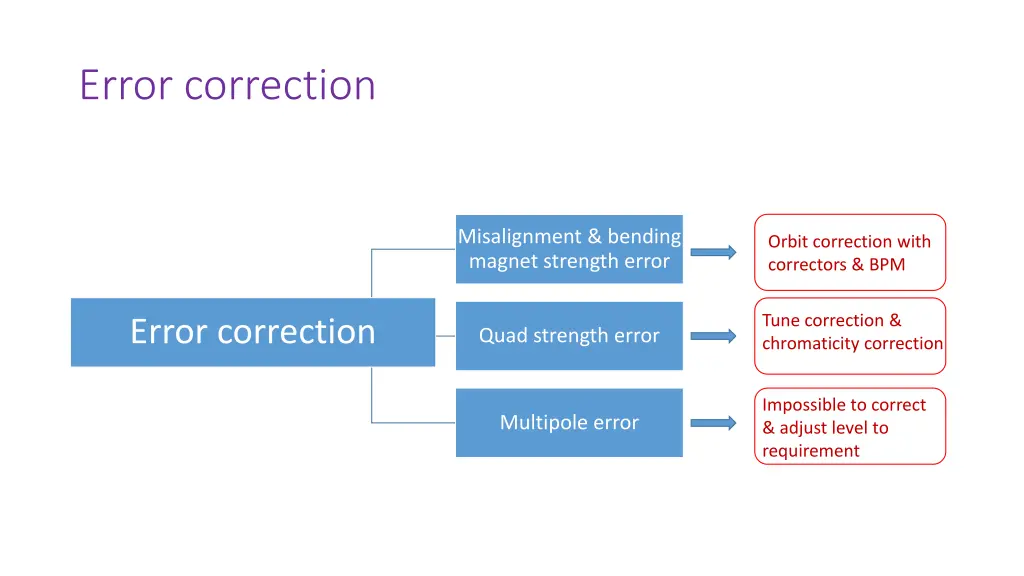 Error correction

Error correction

Misalignment & bending magnet strength error

Orbit correction with correctors & BPM

Quad strength error

Tune correction & chromaticity correction

Multipole error

Impossible to correct & adjust level to requirement